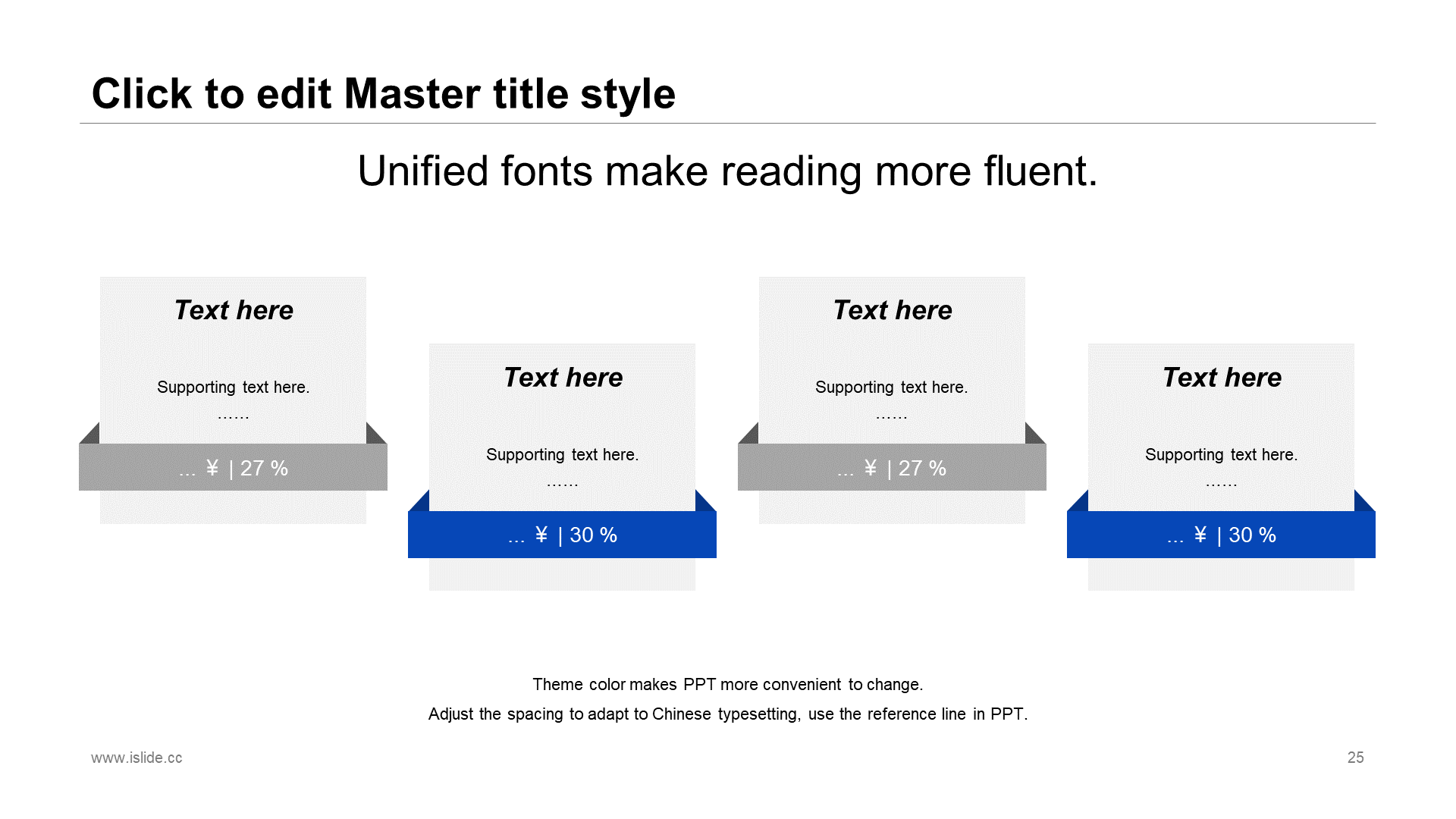 Click to edit Master title style

Unified fonts make reading more fluent.

Text here

Supporting text here.

……

… ¥ | 27 %

Text here

Supporting text here.

……

… ¥ | 30 %

Text here

Supporting text here.

……

… ¥ | 27 %

Text here

Supporting text here.

……

… ¥ | 30 %

Theme color makes PPT more convenient to change.

Adjust the spacing to adapt to Chinese typesetting, use the reference line in PPT.

www.islide.cc

25